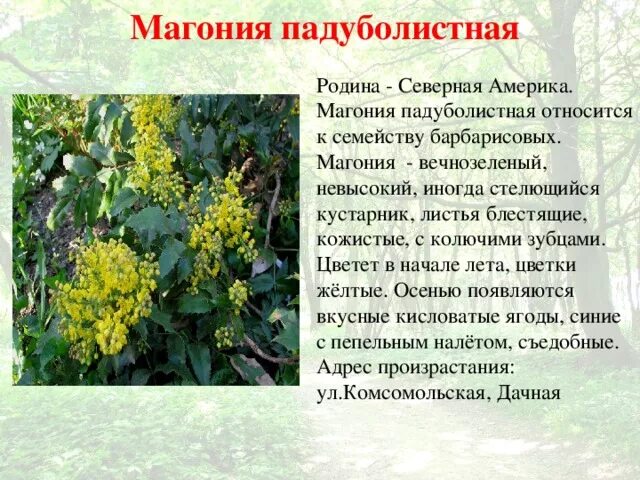 Магония падуболистная

Родина - Северная Америка. Магония падуболистная относится к семейству барбарисовых. Магония - вечнозеленый, невысокий, иногда стелющийся кустарник, листья блестящие, кожистые, с колючими зубцами. Цветет в начале лета, цветки жёлтые. Осенью появляются вкусные кисловатые ягоды, синие с пепельным налётом, съедобные. Адрес произрастания: ул.Комсомольская, Дачная